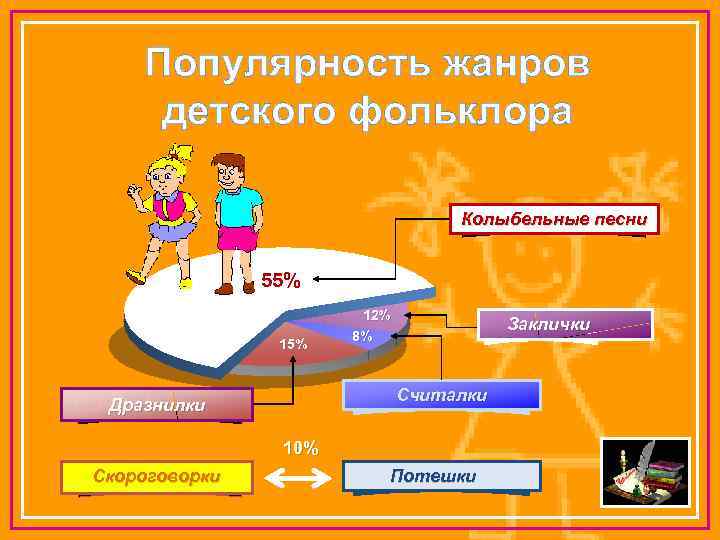 Популярность жанров детского фольклора

Колыбельные песни

55%

12%

8%

15%

Заклички

Считалки

Дразнилки

10%

Скороговорки

Потешки